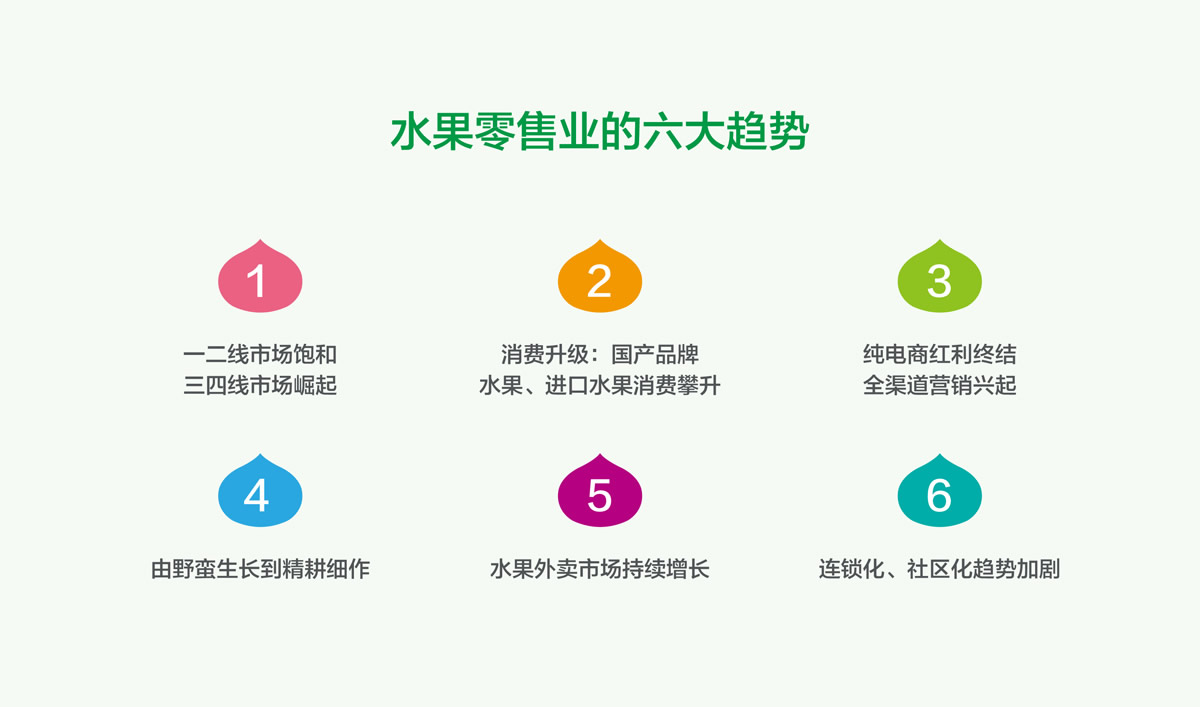 水果零售业的六大趋势

1

一二线市场饱和
三四线市场崛起

2

消费升级：国产品牌
水果、进口水果消费攀升

3

纯电商红利终结
全渠道营销兴起

4

由野蛮生长到精耕细作

5

水果外卖市场持续增长

6

连锁化、社区化趋势加剧